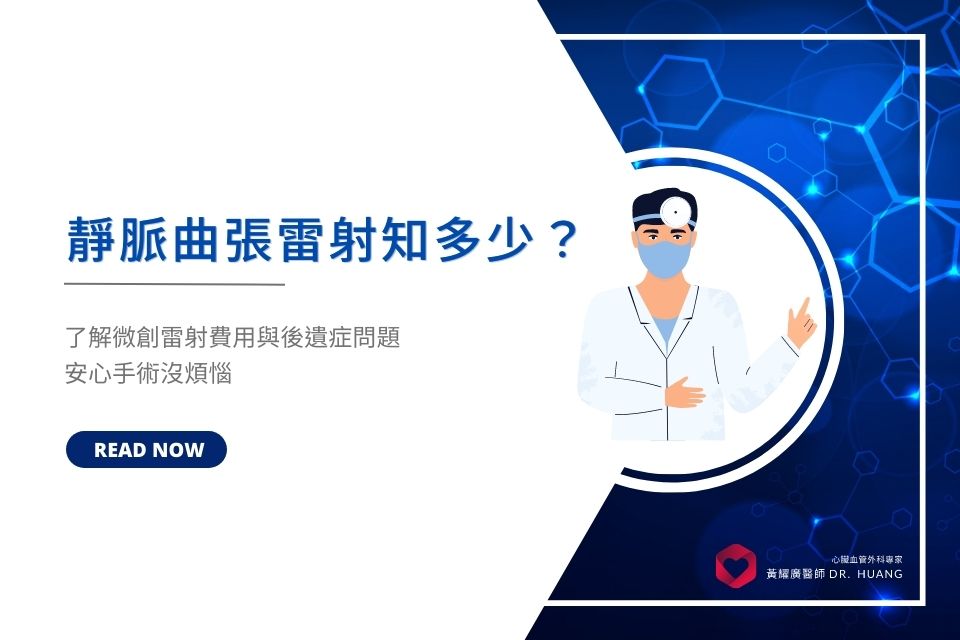 靜脈曲張雷射知多少？

了解微創雷射費用與後遺症問題
安心手術沒煩惱

READ NOW

心臟血管外科專家
黃耀廣醫師 DR. HUANG